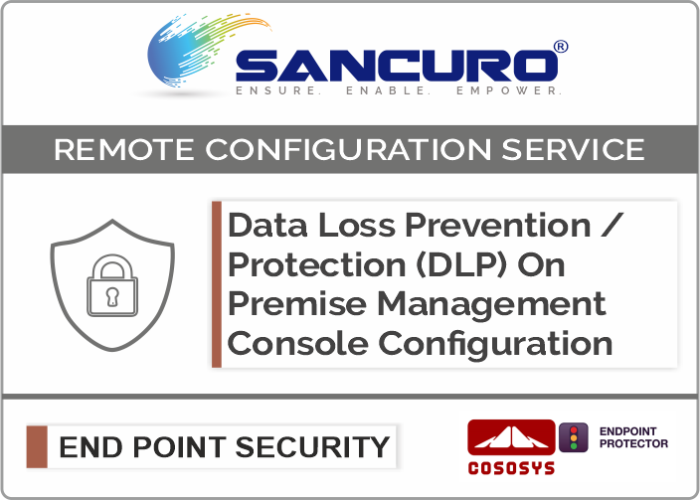 SANCURO®
ENSURE. ENABLE. EMPOWER.

REMOTE CONFIGURATION SERVICE

Data Loss Prevention / Protection (DLP) On Premise Management Console Configuration

END POINT SECURITY

COSOSYS

ENDPOINT PROTECTOR